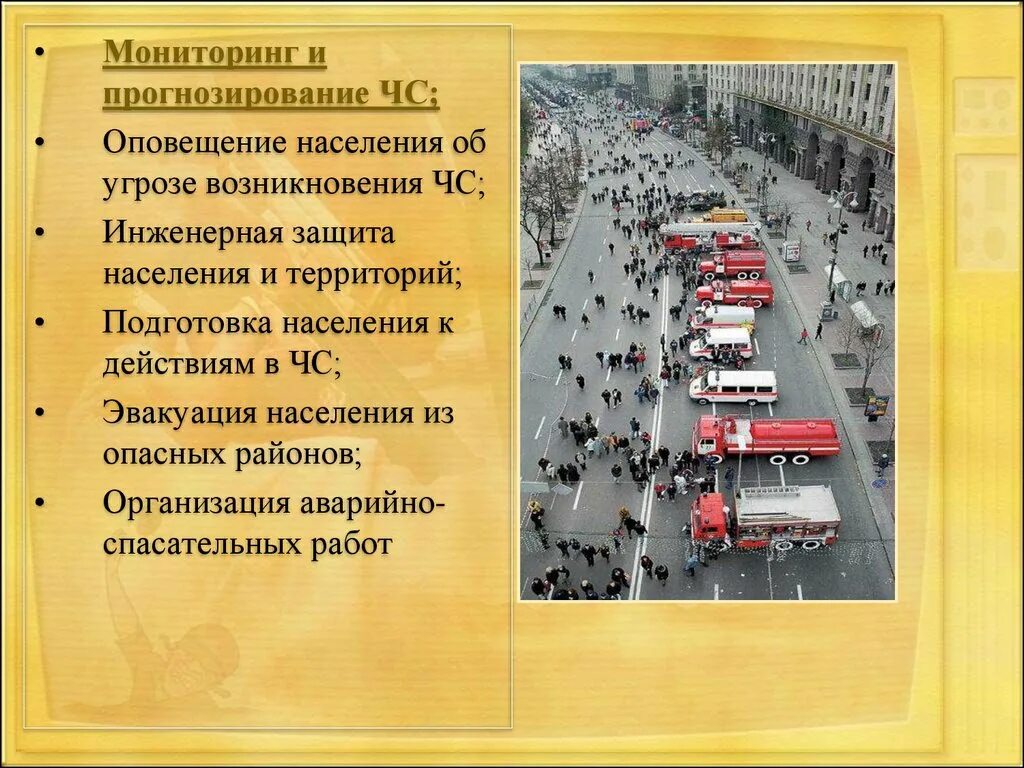 • Мониторинг и прогнозирование ЧС;
• Оповещение населения об угрозе возникновения ЧС;
• Инженерная защита населения и территорий;
• Подготовка населения к действиям в ЧС;
• Эвакуация населения из опасных районов;
• Организация аварийно-спасательных работ